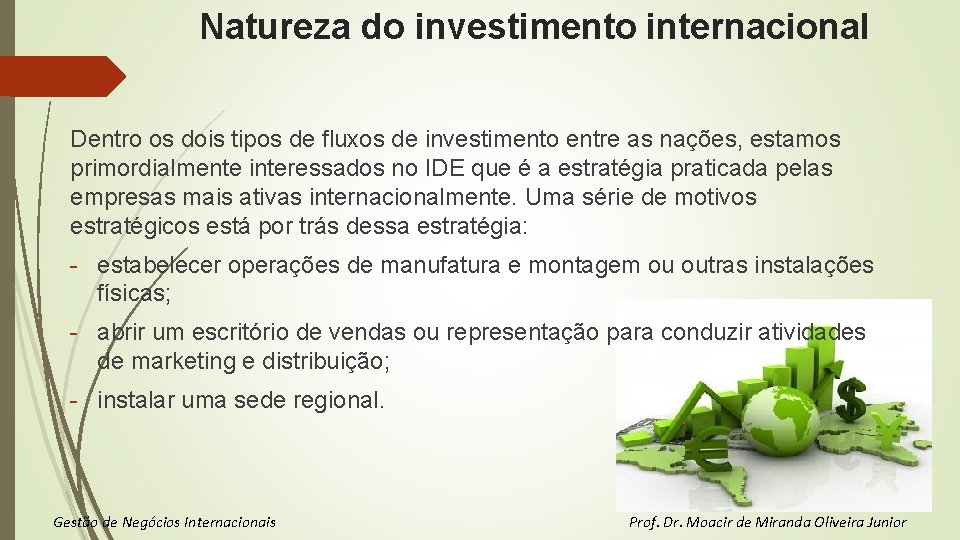 Natureza do investimento internacional

Dentro os dois tipos de fluxos de investimento entre as nações, estamos primordialmente interessados no IDE que é a estratégia praticada pelas empresas mais ativas internacionalmente. Uma série de motivos estratégicos está por trás dessa estratégia:

- estabelecer operações de manufatura e montagem ou outras instalações físicas;
- abrir um escritório de vendas ou representação para conduzir atividades de marketing e distribuição;
- instalar uma sede regional.

Gestão de Negócios Internacionais

Prof. Dr. Moacir de Miranda Oliveira Junior